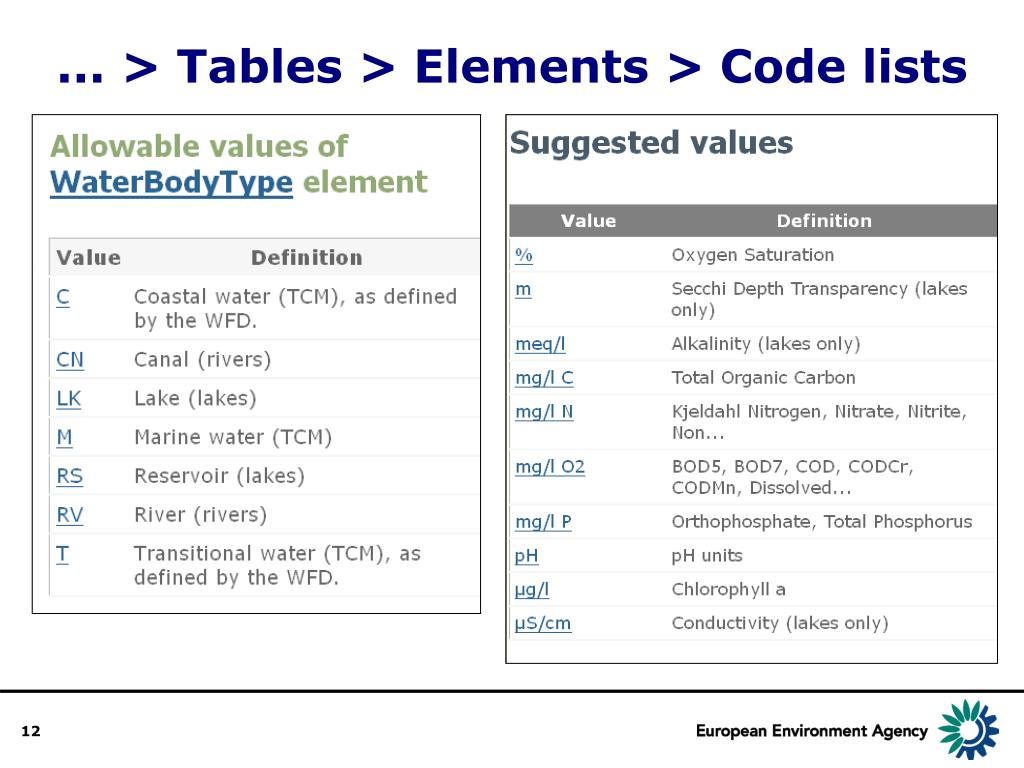 ... > Tables > Elements > Code lists

Allowable values of WaterBodyType element

| Value | Definition |
|---|---|
| C | Coastal water (TCM), as defined by the WFD. |
| CN | Canal (rivers) |
| LK | Lake (lakes) |
| M | Marine water (TCM) |
| RS | Reservoir (lakes) |
| RV | River (rivers) |
| T | Transitional water (TCM), as defined by the WFD. |

Suggested values

| Value | Definition |
|---|---|
| % | Oxygen Saturation |
| m | Secchi Depth Transparency (lakes only) |
| meq/l | Alkalinity (lakes only) |
| mg/l C | Total Organic Carbon |
| mg/l N | Kjeldahl Nitrogen, Nitrate, Nitrite, Non... |
| mg/l O2 | BOD5, BOD7, COD, CODCr, CODMn, Dissolved... |
| mg/l P | Orthophosphate, Total Phosphorus |
| pH | pH units |
| µg/l | Chlorophyll a |
| µS/cm | Conductivity (lakes only) |

12

European Environment Agency